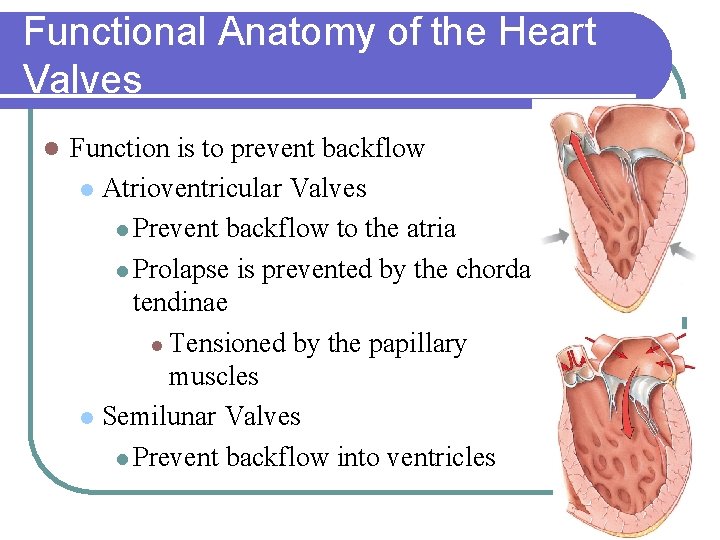 Functional Anatomy of the Heart Valves

Function is to prevent backflow

Atrioventricular Valves

Prevent backflow to the atria

Prolapse is prevented by the chorda tendinae

Tensioned by the papillary muscles

Semilunar Valves

Prevent backflow into ventricles